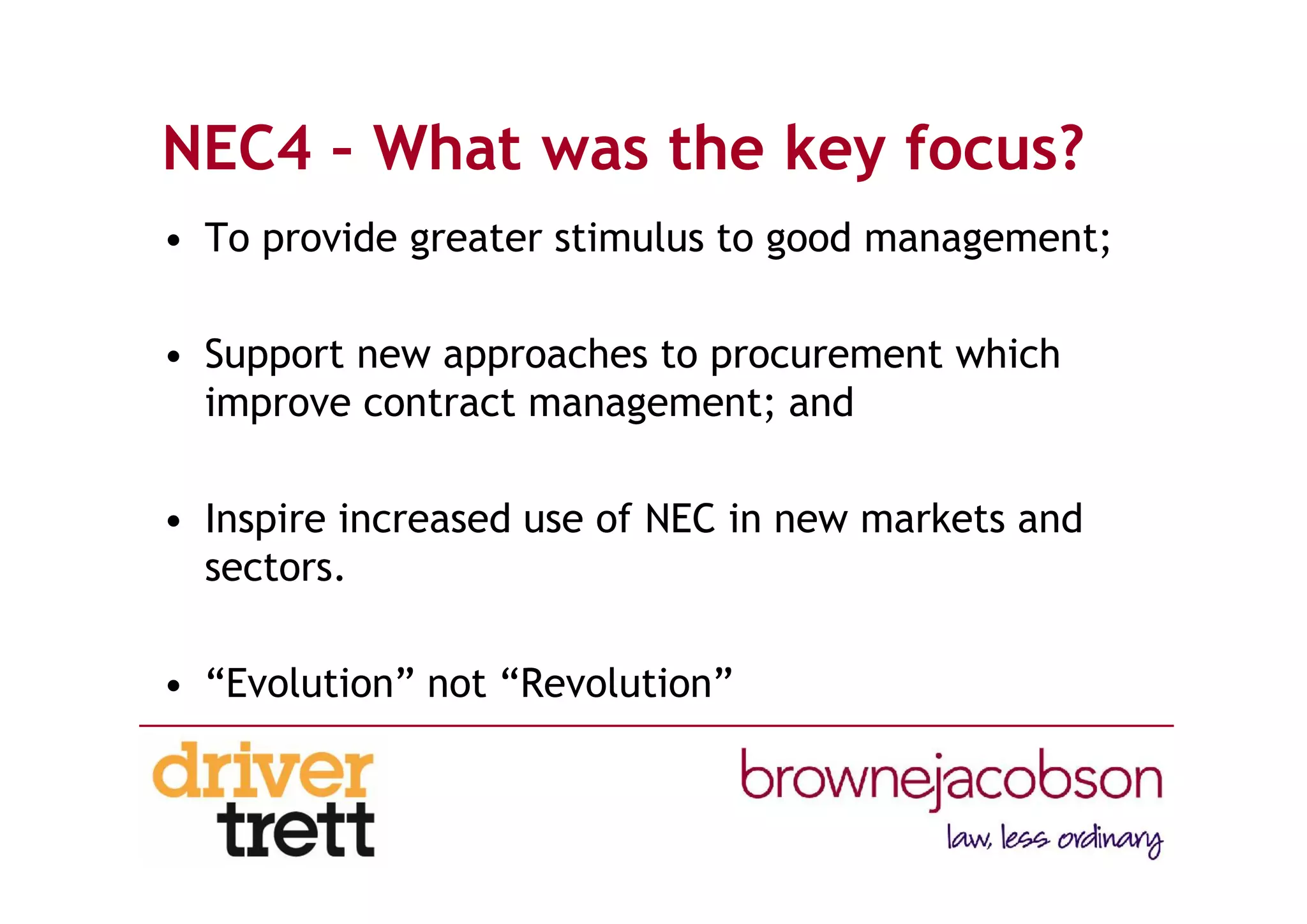 NEC4 – What was the key focus?

• To provide greater stimulus to good management;

• Support new approaches to procurement which improve contract management; and

• Inspire increased use of NEC in new markets and sectors.

• “Evolution” not “Revolution”

driver trett

brownejacobson
law, less ordinary